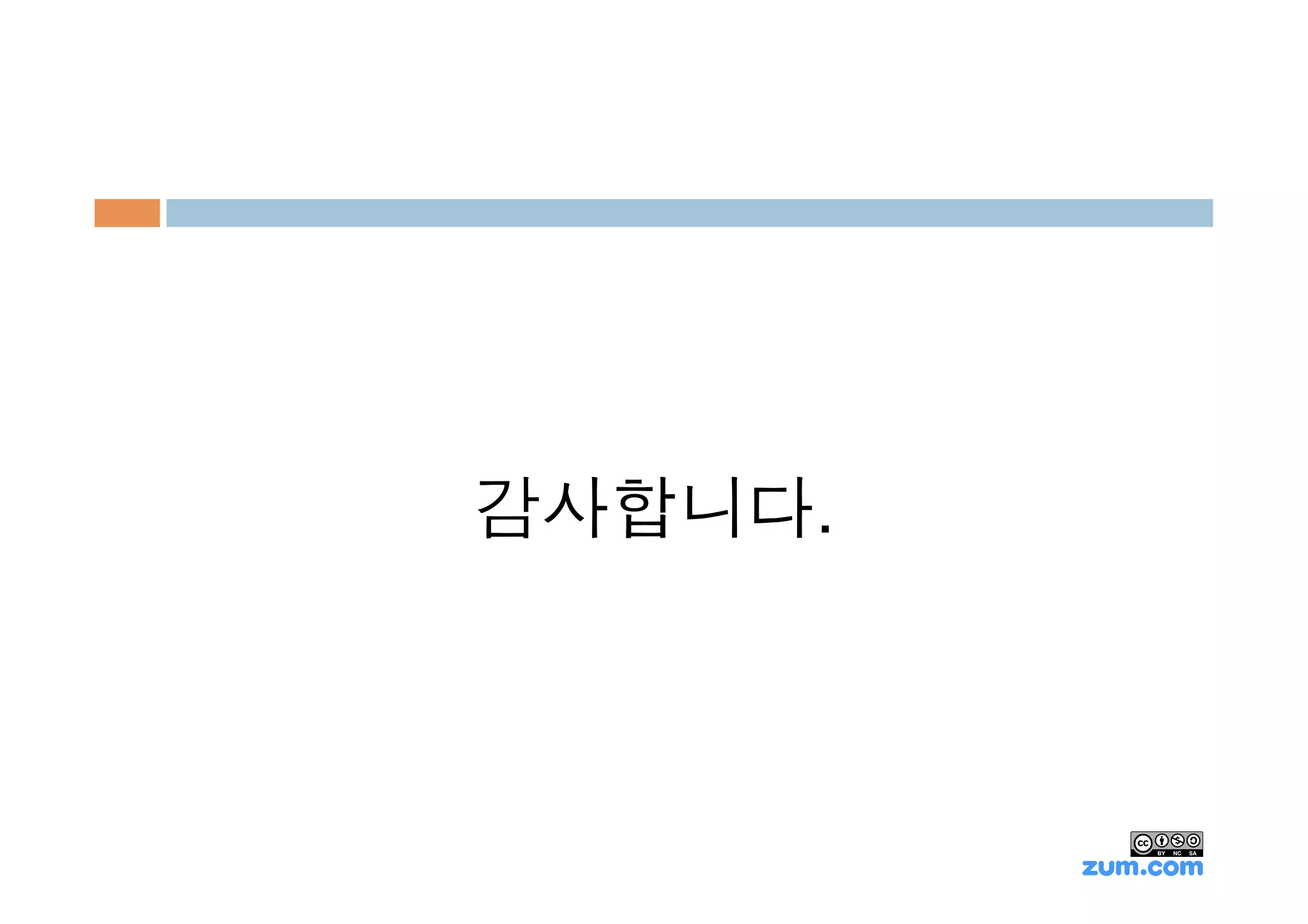 감사합니다.

cc BY NC SA

zum.com